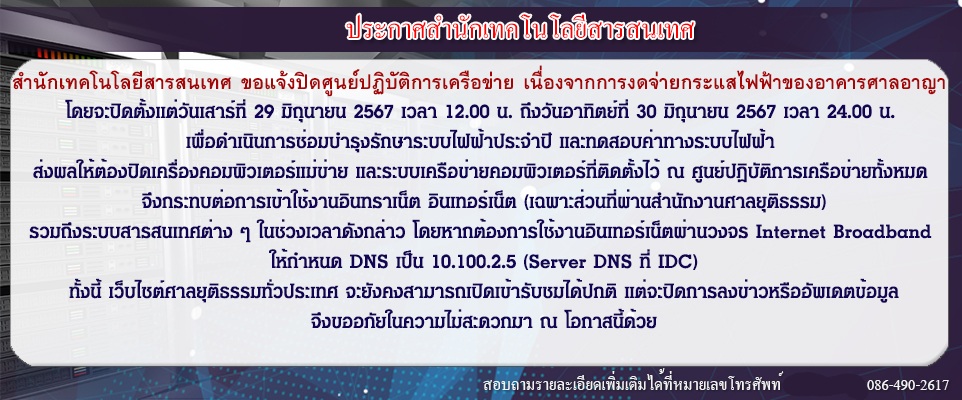 ประกาศสำนักเทคโนโลยีสารสนเทศ

สำนักเทคโนโลยีสารสนเทศ ขอแจ้งปิดศูนย์ปฏิบัติการเครือข่าย เนื่องจากการงดจ่ายกระแสไฟฟ้าของอาคารศาลอาญา โดยจะปิดตั้งแต่วันเสาร์ที่ 29 มิถุนายน 2567 เวลา 12.00 น. ถึงวันอาทิตย์ที่ 30 มิถุนายน 2567 เวลา 24.00 น. เพื่อดำเนินการซ่อมบำรุงรักษาระบบไฟฟ้าประจำปี และทดสอบค่าทางระบบไฟฟ้า ส่งผลให้ต้องปิดเครื่องคอมพิวเตอร์แม่ข่าย และระบบเครือข่ายคอมพิวเตอร์ที่ติดตั้งไว้ ณ ศูนย์ปฏิบัติการเครือข่ายทั้งหมด จึงกระทบต่อการเข้าใช้งานอินทราเน็ต อินเทอร์เน็ต (เฉพาะส่วนที่ผ่านสำนักงานศาลยุติธรรม) รวมถึงระบบสารสนเทศต่าง ๆ ในช่วงเวลาดังกล่าว โดยหากต้องการใช้งานอินเทอร์เน็ตผ่านวงจร Internet Broadband ให้กำหนด DNS เป็น 10.100.2.5 (Server DNS ที่ IDC)
ทั้งนี้ เว็บไซต์ศาลยุติธรรมทั่วประเทศ จะยังคงสามารถเปิดเข้ารับชมได้ปกติ แต่จะปิดการลงข่าวหรืออัพเดตข้อมูล จึงขออภัยในความไม่สะดวกมา ณ โอกาสนี้ด้วย

สอบถามรายละเอียดเพิ่มเติมได้ที่หมายเลขโทรศัพท์ 086-490-2617